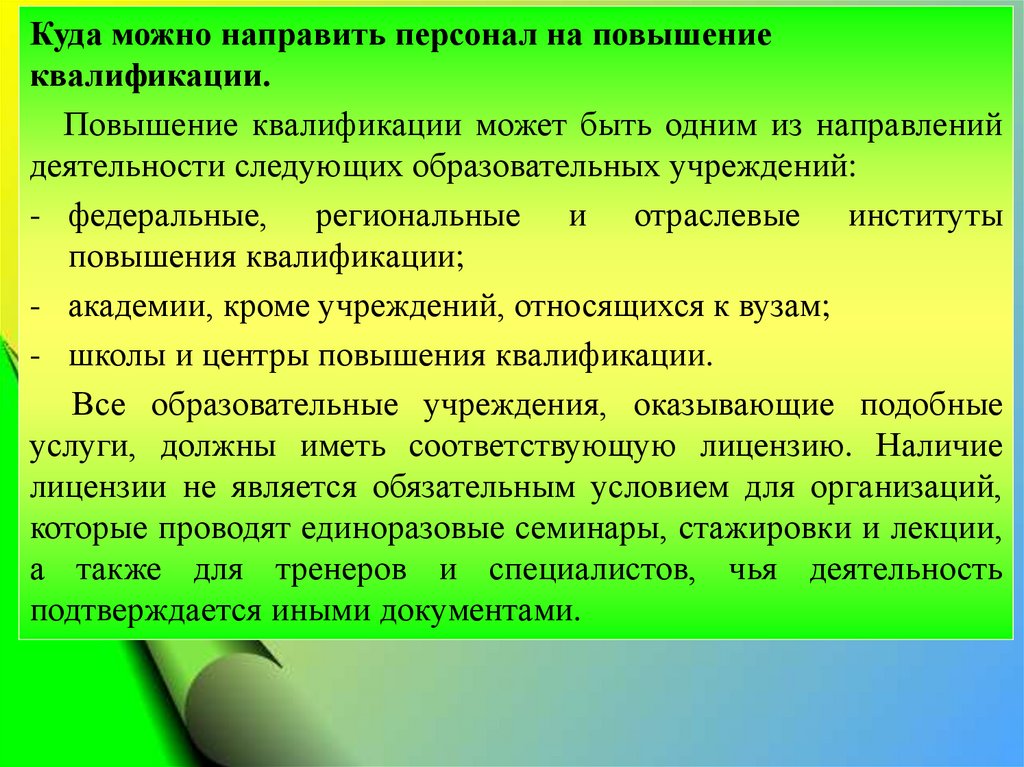 Куда можно направить персонал на повышение квалификации.

Повышение квалификации может быть одним из направлений деятельности следующих образовательных учреждений:

- федеральные, региональные и отраслевые институты повышения квалификации;
- академии, кроме учреждений, относящихся к вузам;
- школы и центры повышения квалификации.

Все образовательные учреждения, оказывающие подобные услуги, должны иметь соответствующую лицензию. Наличие лицензии не является обязательным условием для организаций, которые проводят единоразовые семинары, стажировки и лекции, а также для тренеров и специалистов, чья деятельность подтверждается иными документами.